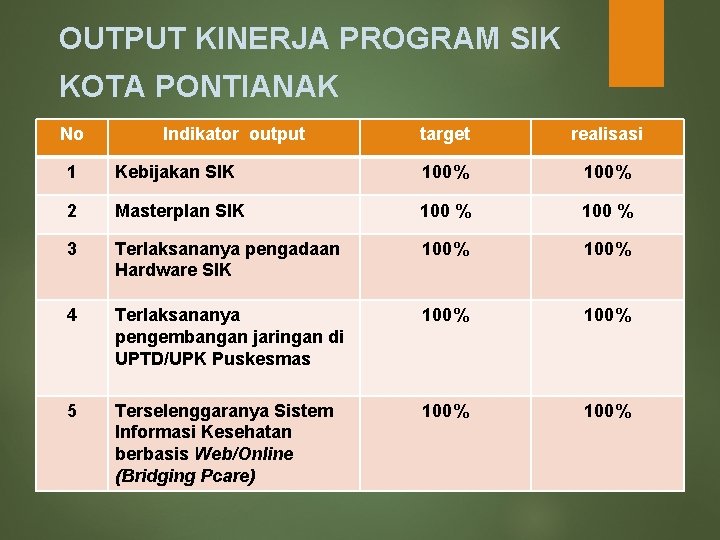 OUTPUT KINERJA PROGRAM SIK KOTA PONTIANAK

| No | Indikator output | target | realisasi |
|---|---|---|---|
| 1 | Kebijakan SIK | 100% | 100% |
| 2 | Masterplan SIK | 100 % | 100 % |
| 3 | Terlaksananya pengadaan Hardware SIK | 100% | 100% |
| 4 | Terlaksananya pengembangan jaringan di UPTD/UPK Puskesmas | 100% | 100% |
| 5 | Terselenggaranya Sistem Informasi Kesehatan berbasis Web/Online (Bridging Pcare) | 100% | 100% |